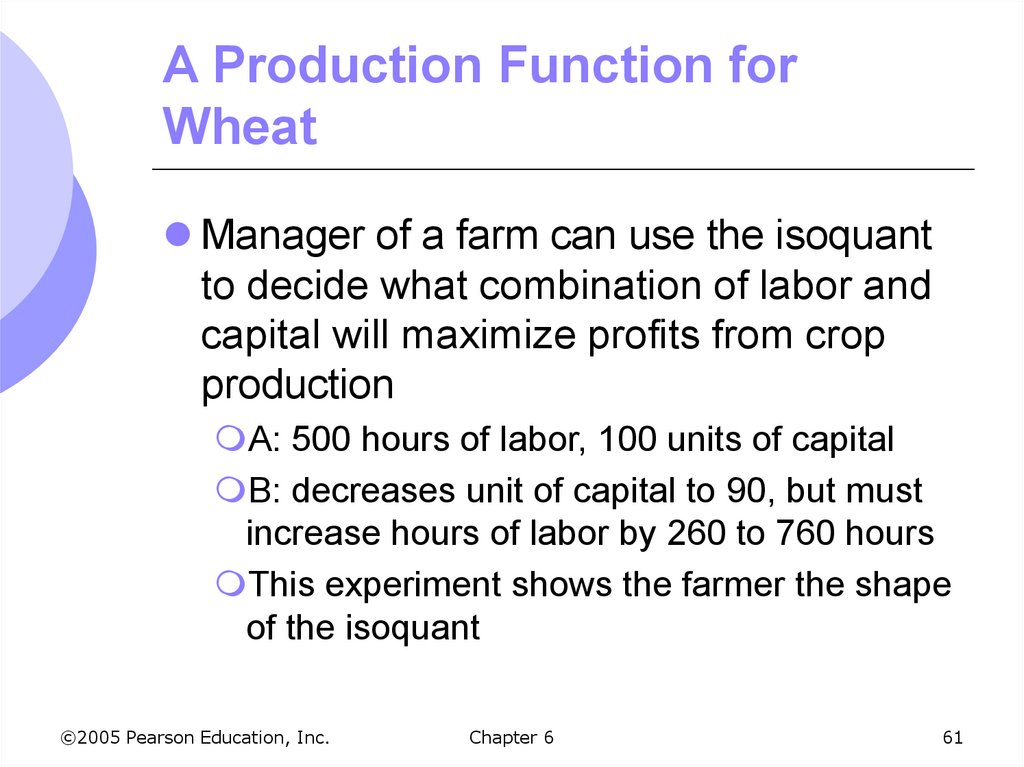 A Production Function for Wheat

Manager of a farm can use the isoquant to decide what combination of labor and capital will maximize profits from crop production

A: 500 hours of labor, 100 units of capital

B: decreases unit of capital to 90, but must increase hours of labor by 260 to 760 hours

This experiment shows the farmer the shape of the isoquant

©2005 Pearson Education, Inc.

Chapter 6

61